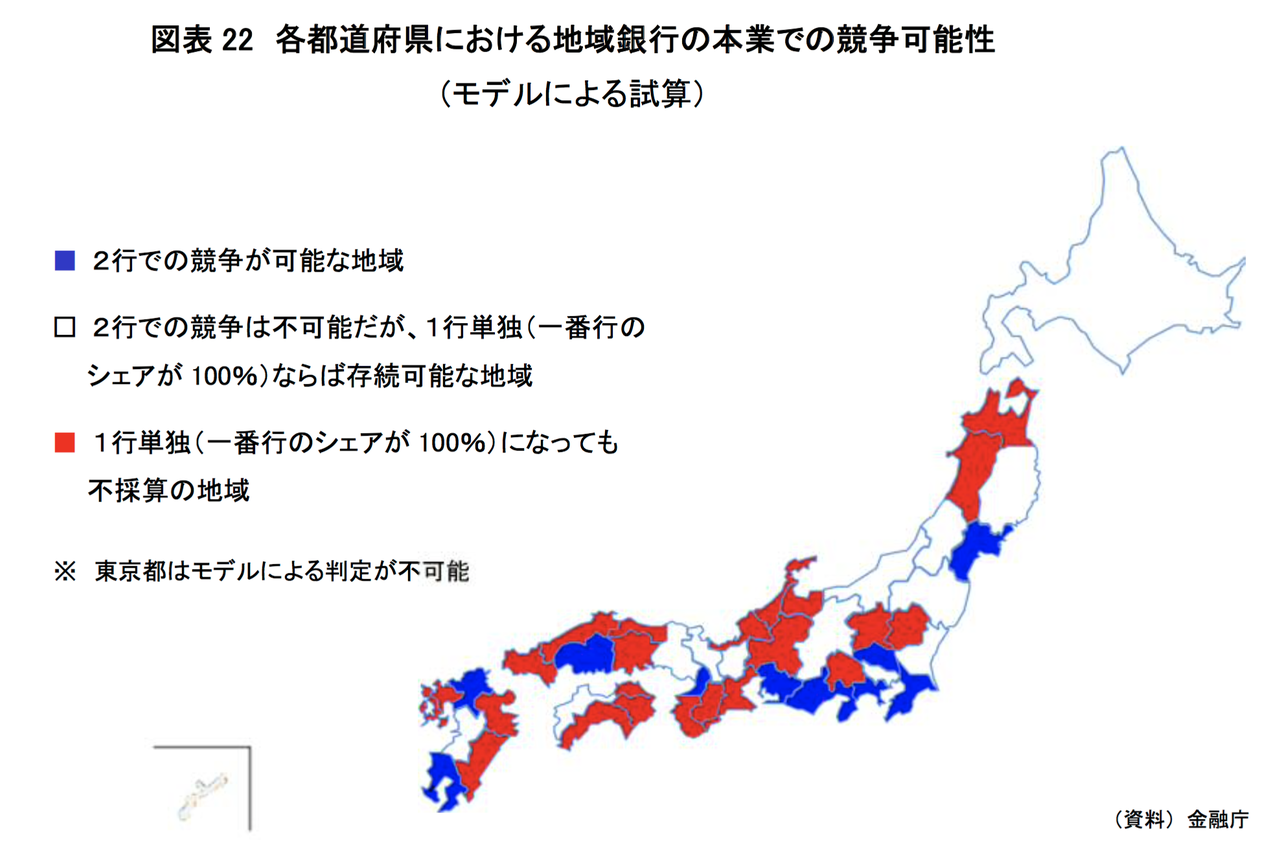 図表 22 各都道府県における地域銀行の本業での競争可能性

（モデルによる試算）

■ 2行での競争が可能な地域

□ 2行での競争は不可能だが、1行単独（一番行のシェアが 100%）ならば存続可能な地域

■ 1行単独（一番行のシェアが 100%）になっても不採算の地域

※ 東京都はモデルによる判定が不可能

（資料） 金融庁